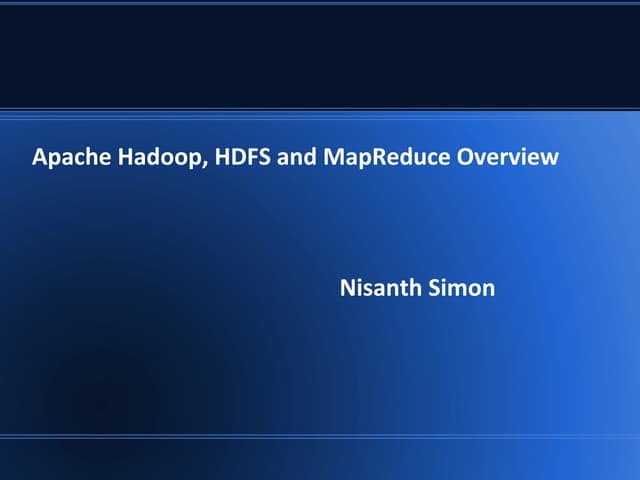 Apache Hadoop, HDFS and MapReduce Overview

Nisanth Simon